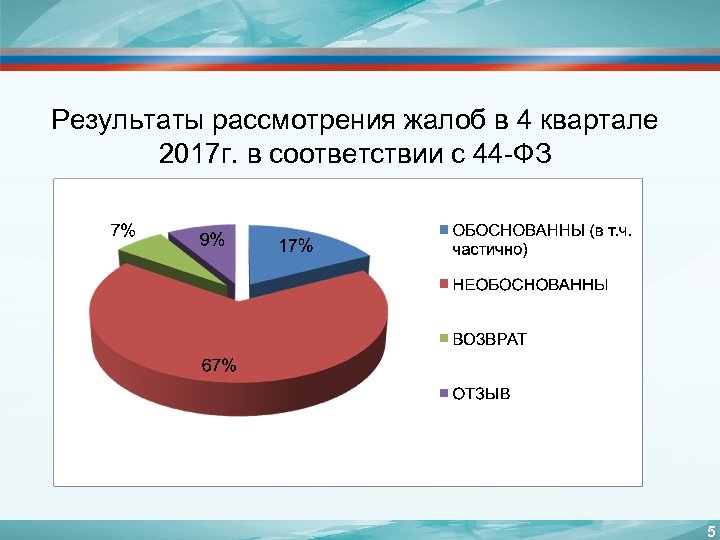 Результаты рассмотрения жалоб в 4 квартале 2017г. в соответствии с 44-ФЗ

7%

9%

17%

67%

ОБОСНОВАННЫ (в т.ч. частично)

НЕОБОСНОВАННЫ

ВОЗВРАТ

ОТЗЫВ

5